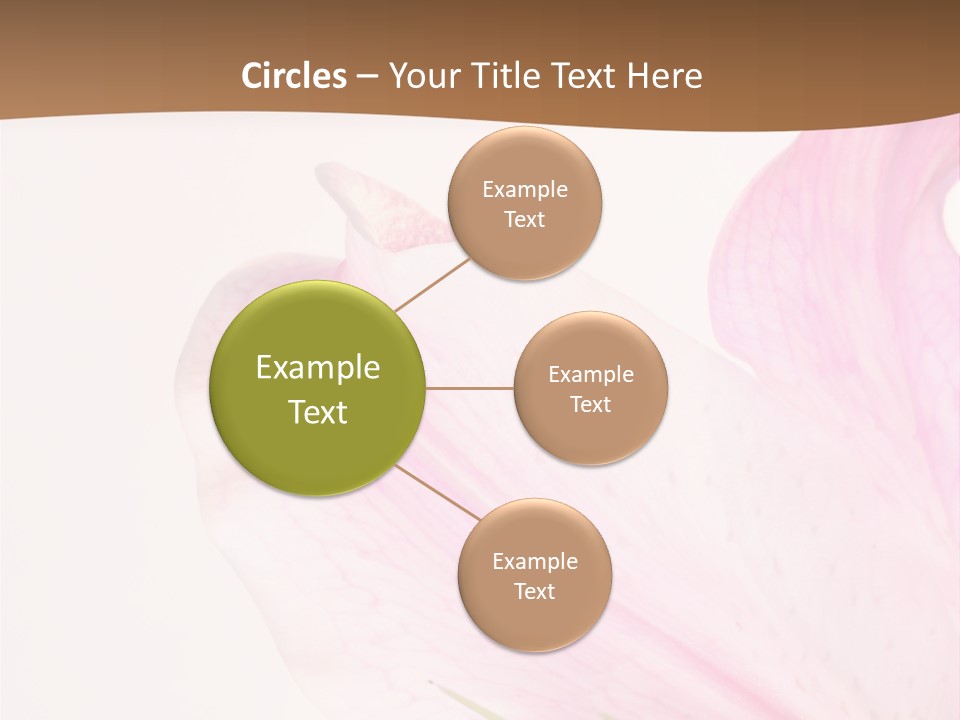 Circles – Your Title Text Here

Example Text

Example Text

Example Text

Example Text